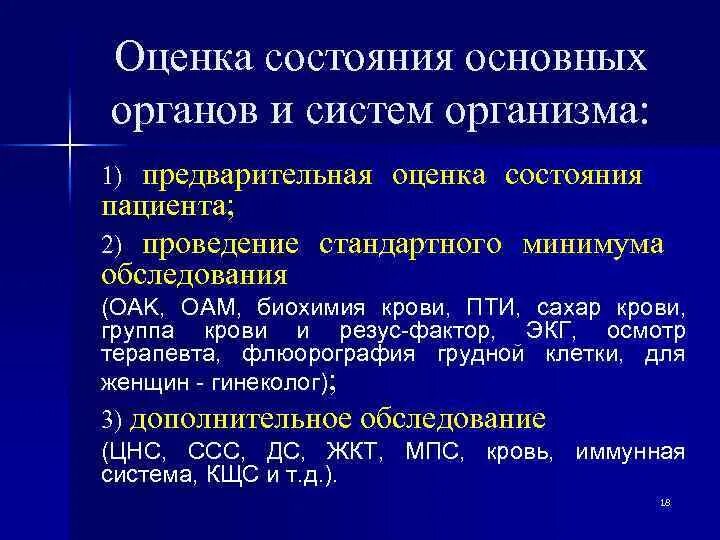 Оценка состояния основных органов и систем организма:

1) предварительная оценка состояния пациента;

2) проведение стандартного минимума обследования

(ОАК, ОАМ, биохимия крови, ПТИ, сахар крови, группа крови и резус-фактор, ЭКГ, осмотр терапевта, флюорография грудной клетки, для женщин - гинеколог);

3) дополнительное обследование

(ЦНС, ССС, ДС, ЖКТ, МПС, кровь, иммунная система, КЩС и т.д.).

18